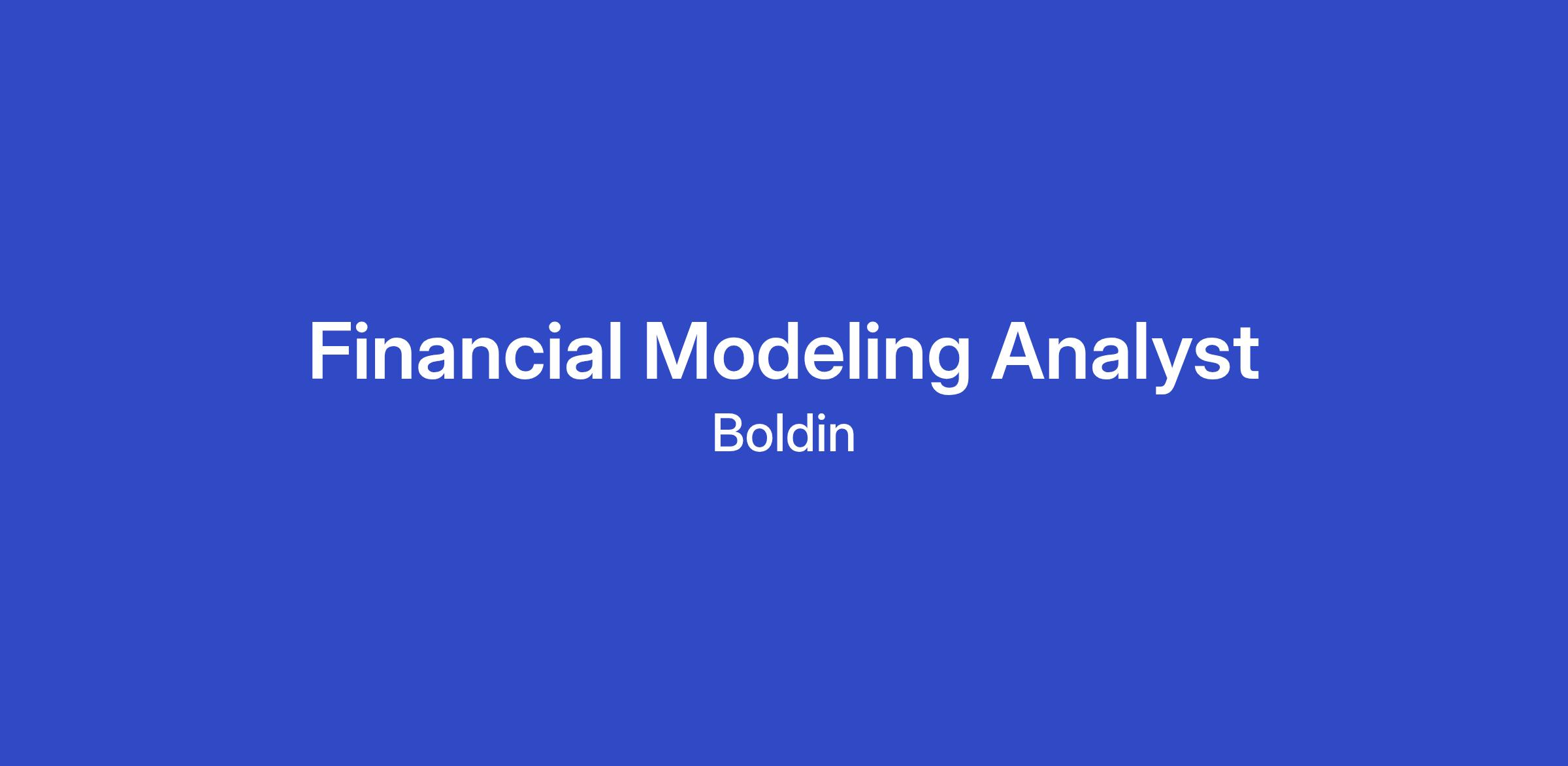 Financial Modeling Analyst
Boldin